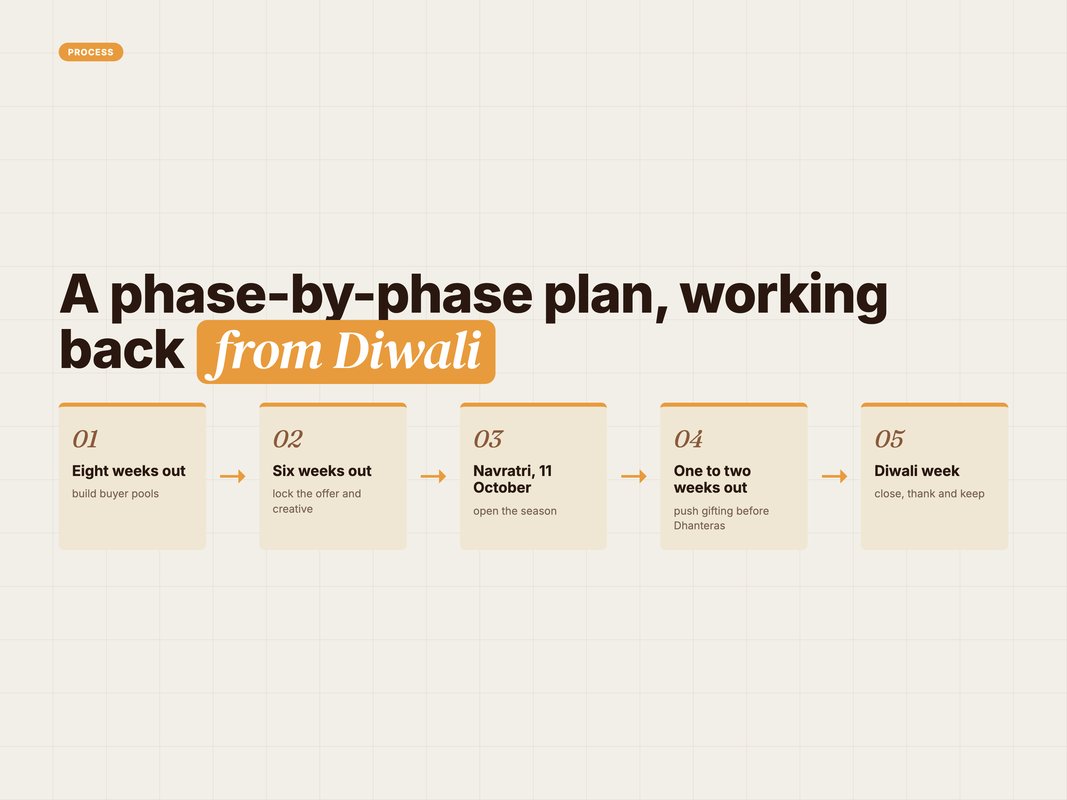 PROCESS

A phase-by-phase plan, working back from Diwali

01
Eight weeks out
build buyer pools

02
Six weeks out
lock the offer and creative

03
Navratri, 11 October
open the season

04
One to two weeks out
push gifting before Dhanteras

05
Diwali week
close, thank and keep